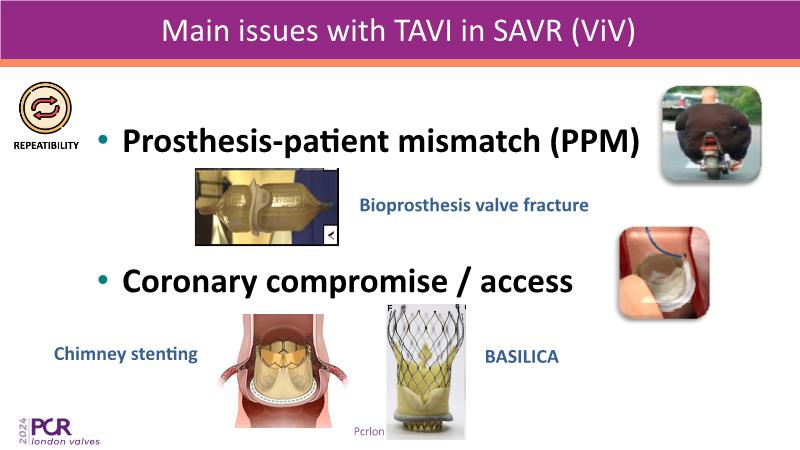 Main issues with TAVI in SAVR (ViV)

REPEATIBILITY

• Prosthesis-patient mismatch (PPM)

Bioprosthesis valve fracture

• Coronary compromise / access

Chimney stenting

BASILICA

Pcrlon

2024 PCR london valves